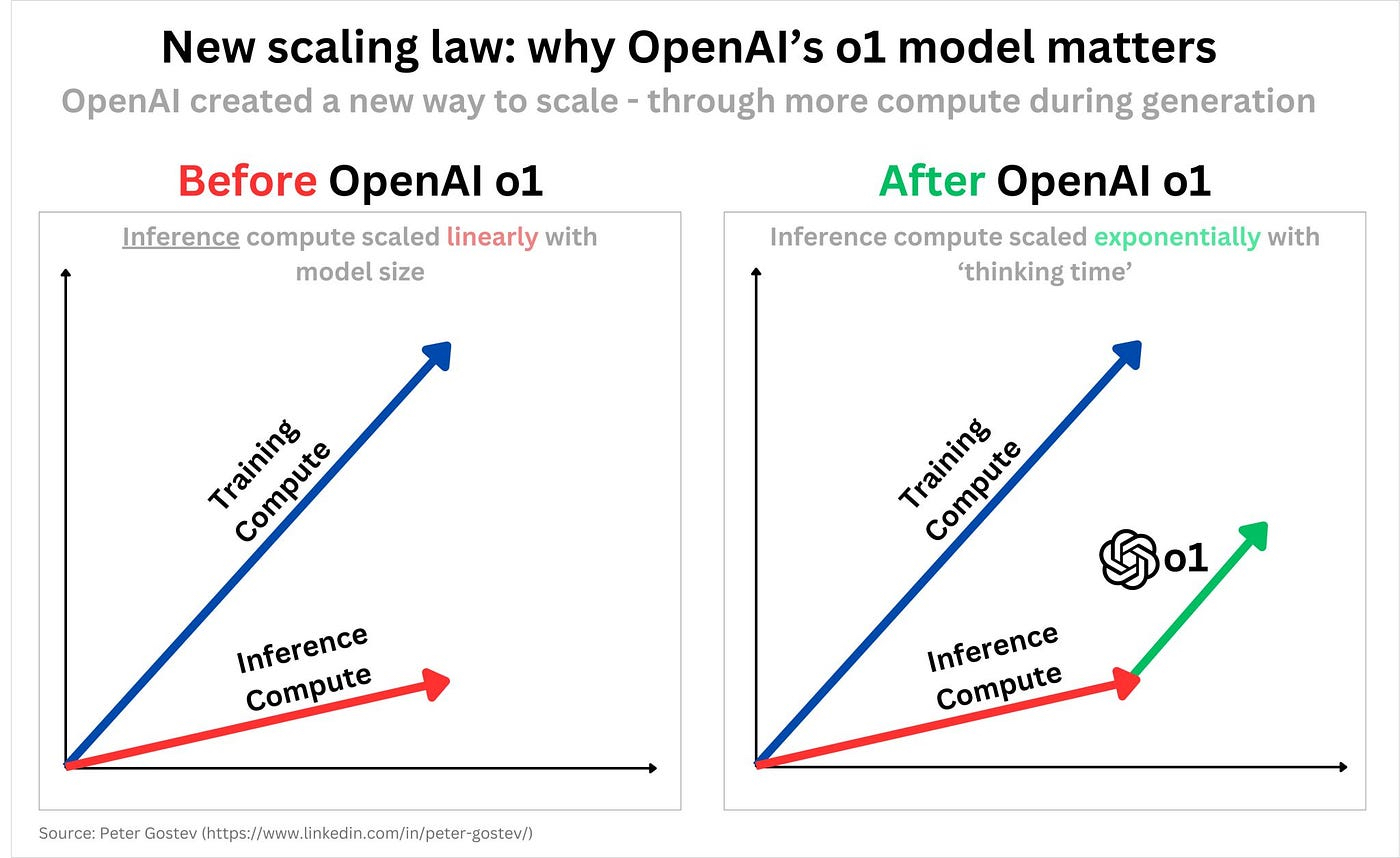 New scaling law: why OpenAI's o1 model matters

OpenAI created a new way to scale - through more compute during generation

Before OpenAI o1

Inference compute scaled linearly with model size

Training Compute

Inference Compute

After OpenAI o1

Inference compute scaled exponentially with 'thinking time'

Training Compute

o1

Inference Compute

Source: Peter Gostev (https://www.linkedin.com/in/peter-gostev/)